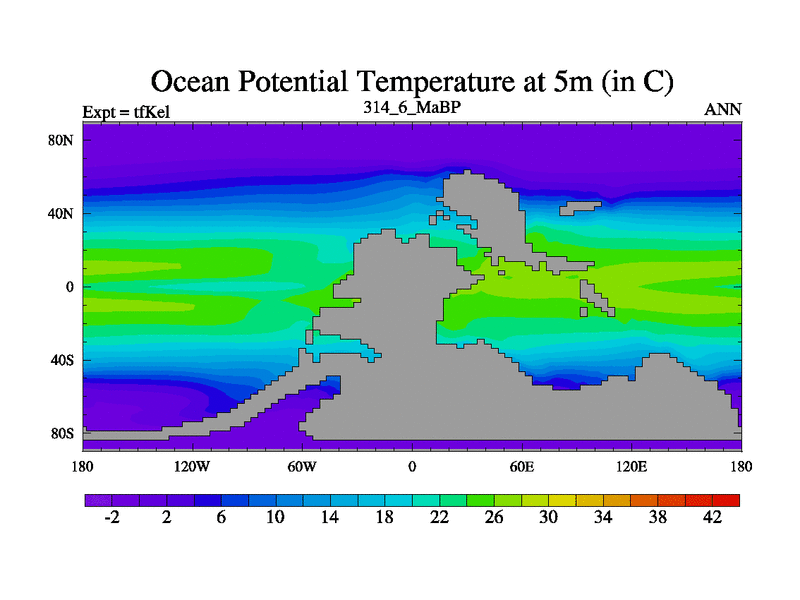 Ocean Potential Temperature at 5m (in C)

Expt = tfKel

314_6_MaBP

ANN

80N

40N

0

40S

80S

180

120W

60W

0

60E

120E

180

-2

2

6

10

14

18

22

26

30

34

38

42